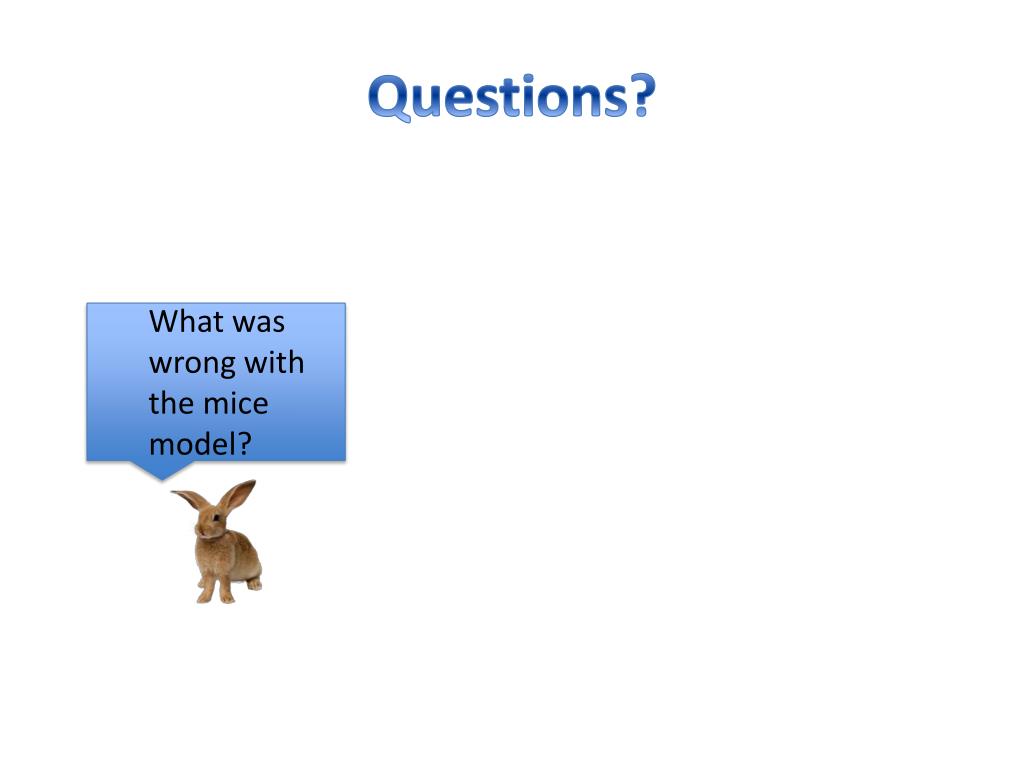 Questions?

What was wrong with the mice model?